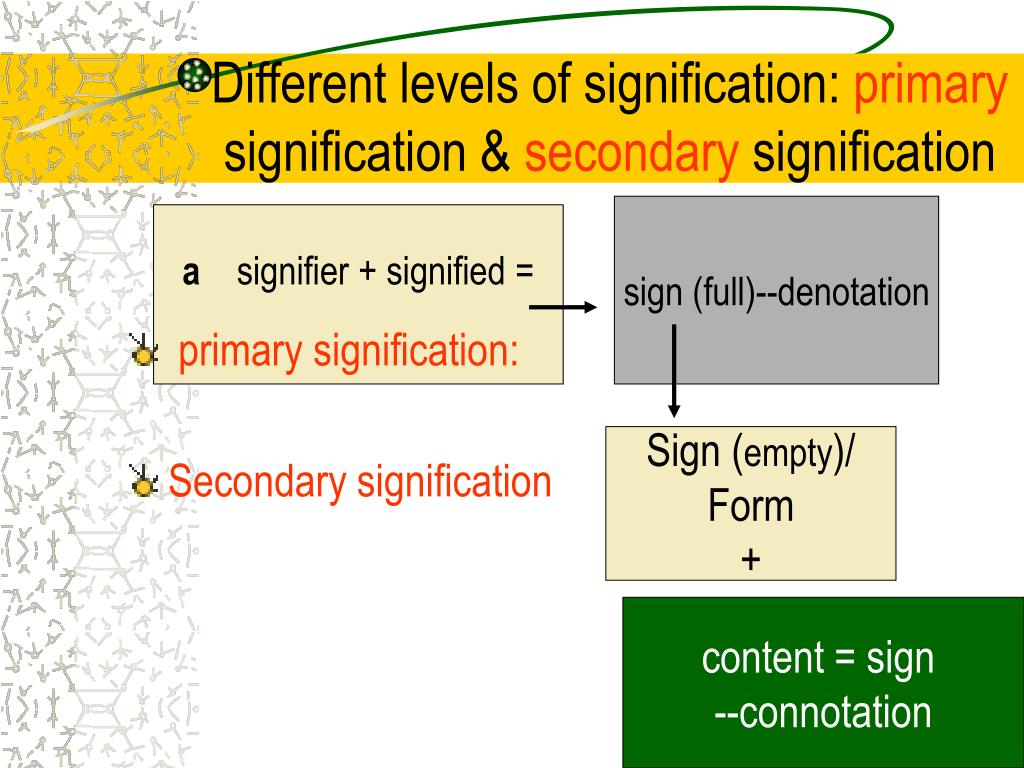 Different levels of signification: primary signification & secondary signification

a signifier + signified =

primary signification:

sign (full)--denotation

Secondary signification

Sign (empty)/
Form
+

content = sign
--connotation